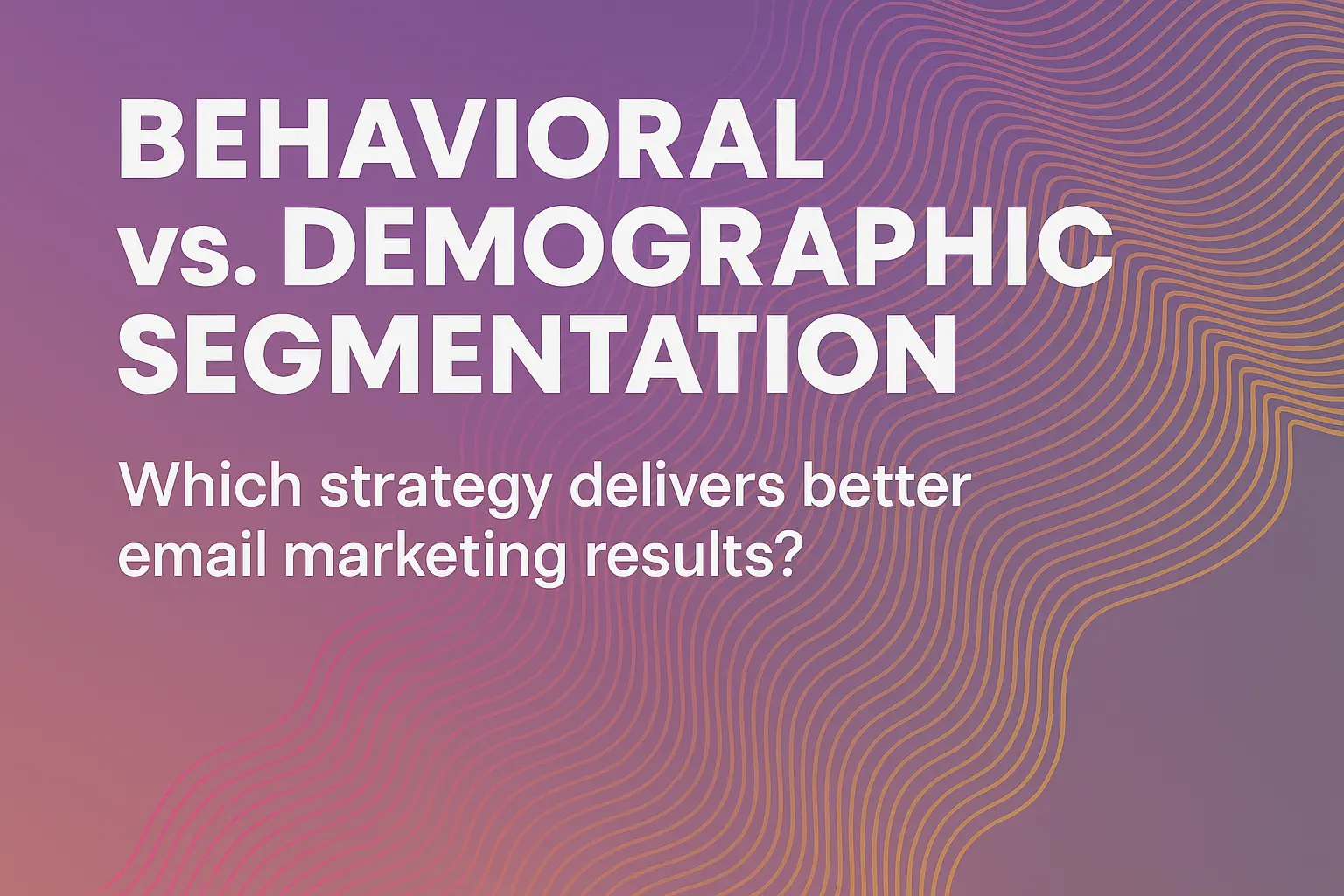 BEHAVIORAL vs. DEMOGRAPHIC SEGMENTATION

Which strategy delivers better email marketing results?